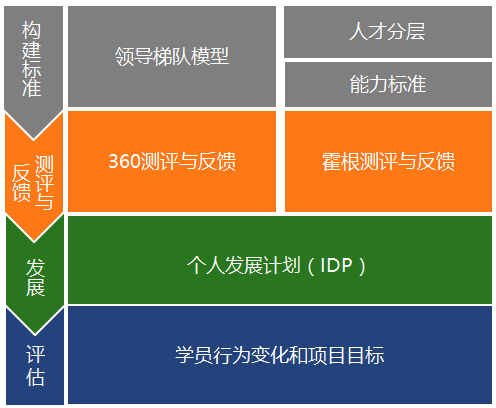 构建标准

领导梯队模型

人才分层

能力标准

测评与反馈

360测评与反馈

霍根测评与反馈

发展

个人发展计划（IDP）

评估

学员行为变化和项目目标